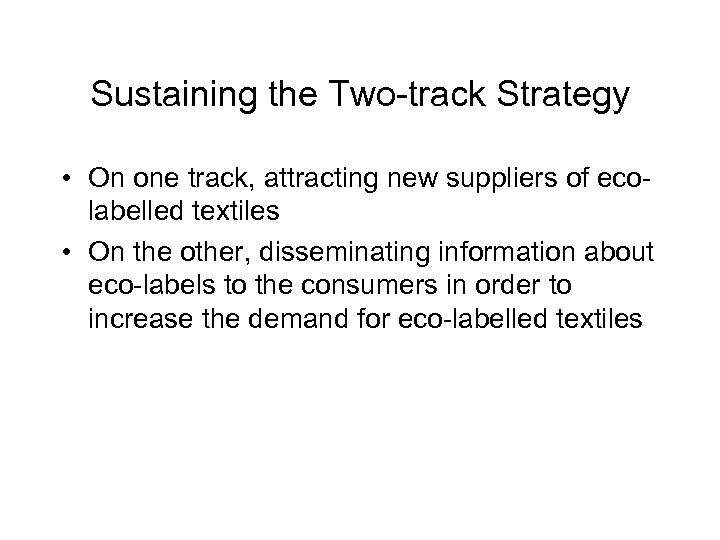 Sustaining the Two-track Strategy

• On one track, attracting new suppliers of eco-labelled textiles
• On the other, disseminating information about eco-labels to the consumers in order to increase the demand for eco-labelled textiles